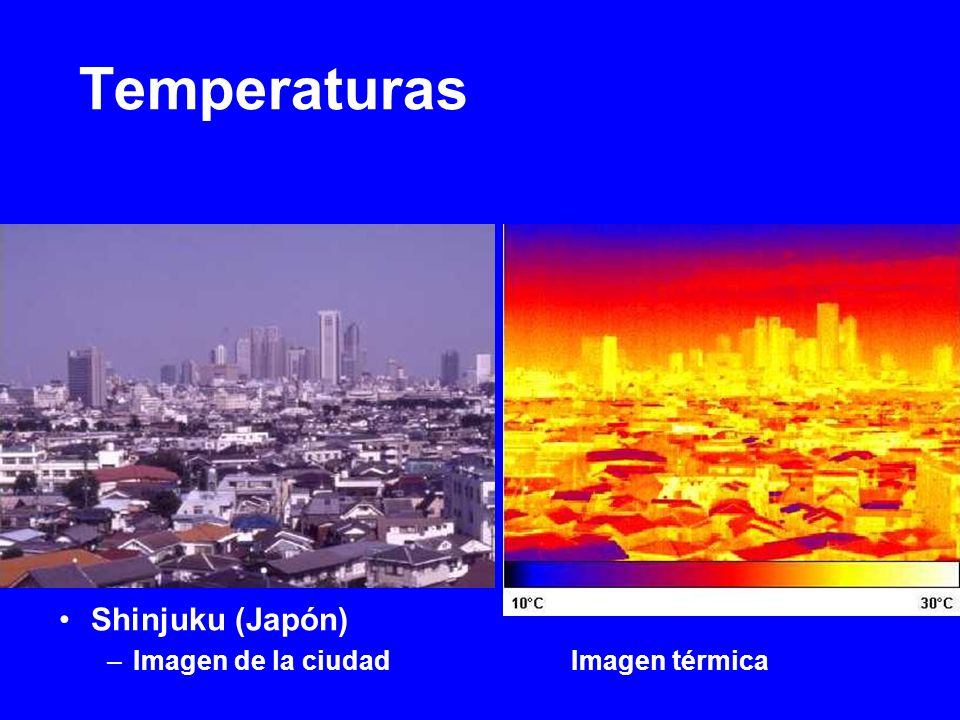 Temperaturas

10°C

30°C

• Shinjuku (Japón)
– Imagen de la ciudad

Imagen térmica